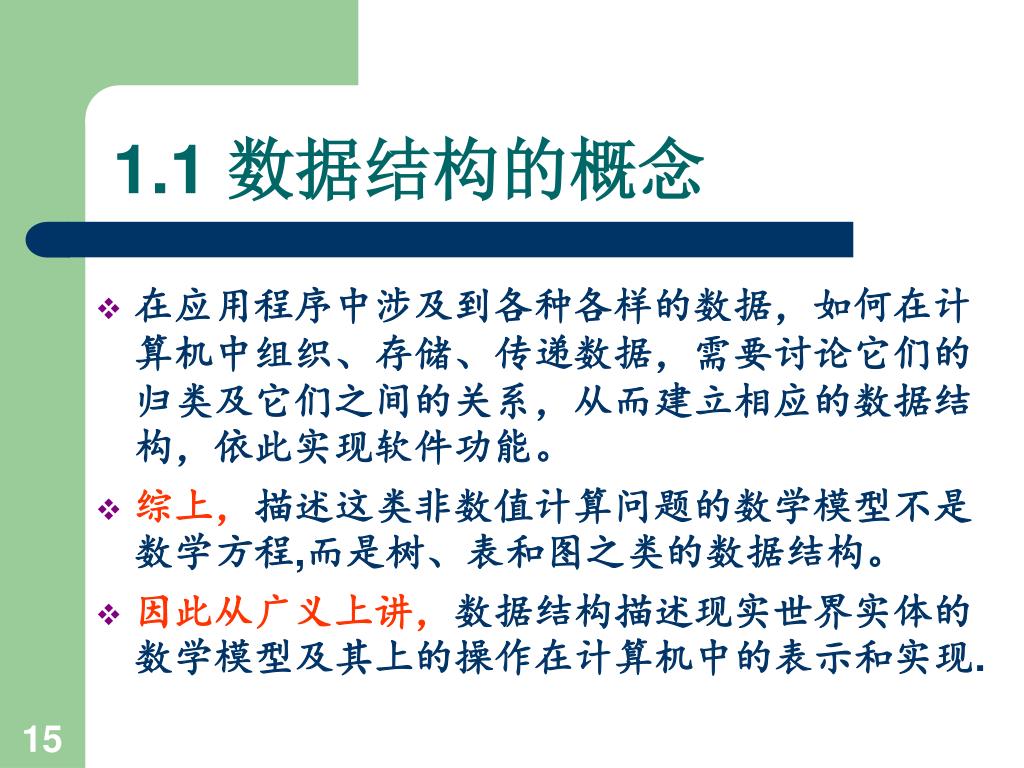 1.1 数据结构的概念

❖ 在应用程序中涉及到各种各样的数据，如何在计算机中组织、存储、传递数据，需要讨论它们的归类及它们之间的关系，从而建立相应的数据结构，依此实现软件功能。

❖ 综上，描述这类非数值计算问题的数学模型不是数学方程,而是树、表和图之类的数据结构。

❖ 因此从广义上讲，数据结构描述现实世界实体的数学模型及其上的操作在计算机中的表示和实现.

15